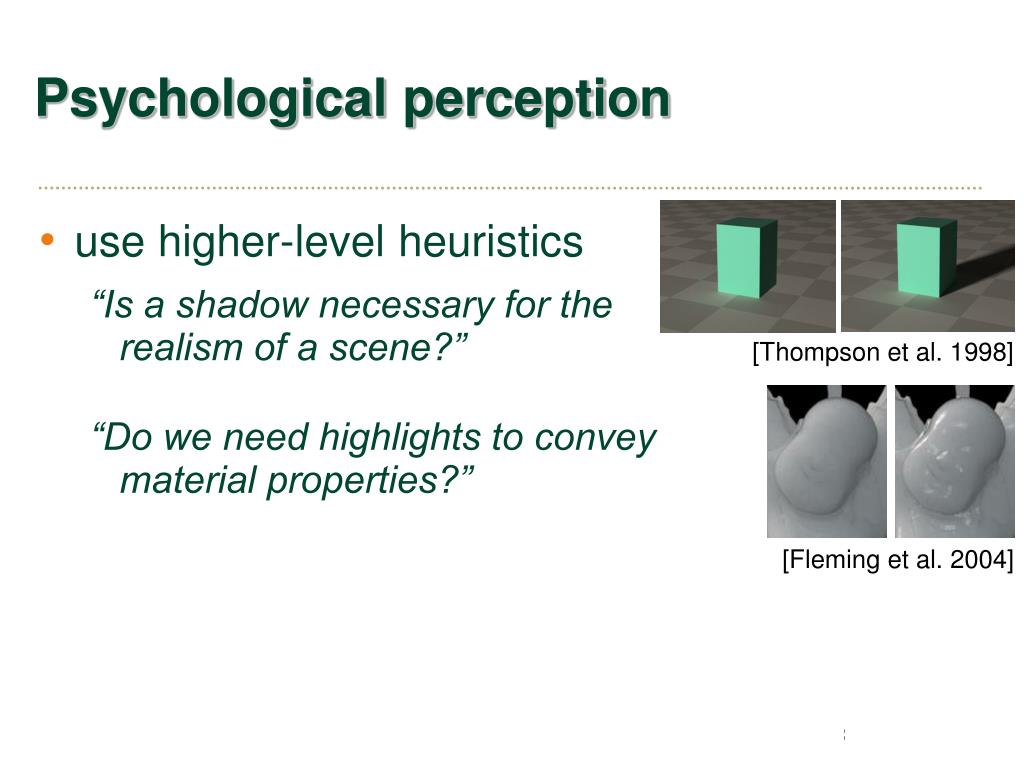 Psychological perception

• use higher-level heuristics

“Is a shadow necessary for the realism of a scene?”

“Do we need highlights to convey material properties?”

[Thompson et al. 1998]

[Fleming et al. 2004]